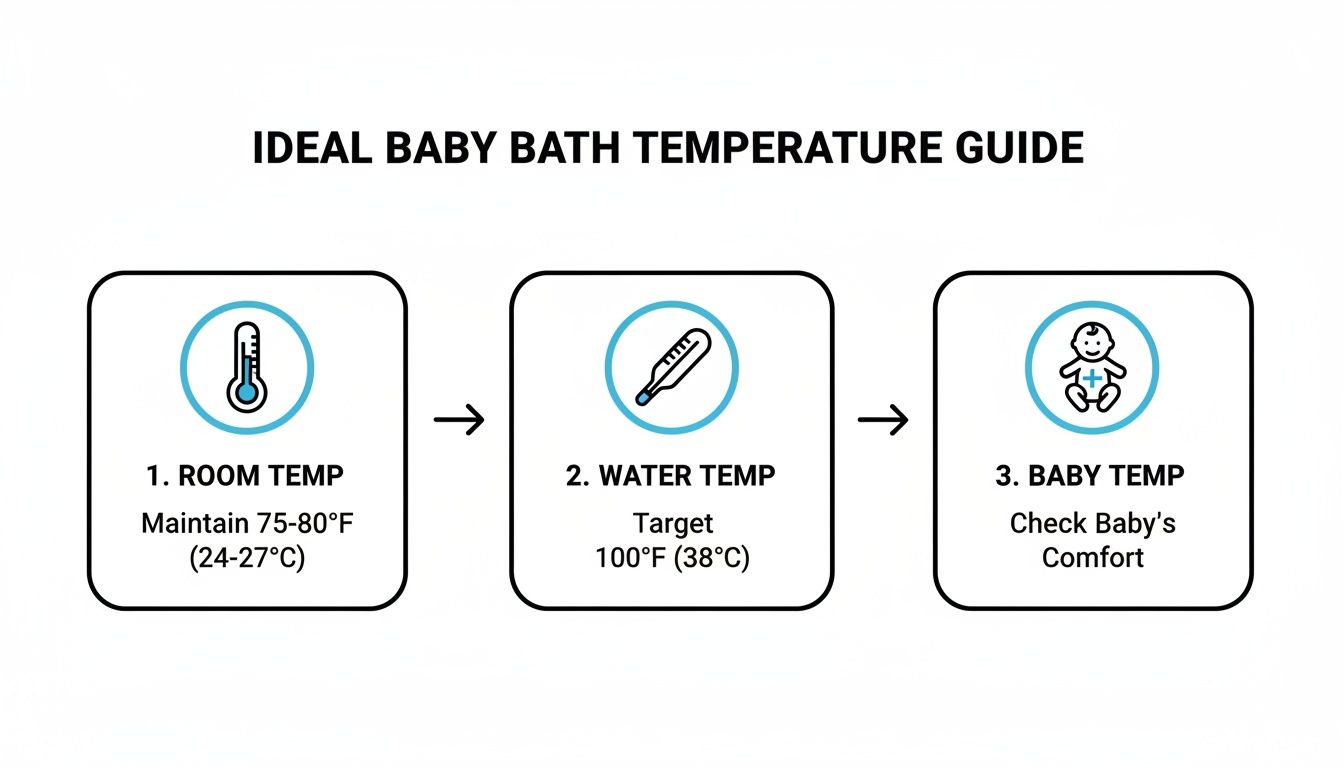 IDEAL BABY BATH TEMPERATURE GUIDE

1. ROOM TEMP
Maintain 75-80°F (24-27°C)

→

2. WATER TEMP
Target 100°F (38°C)

→

3. BABY TEMP
Check Baby's Comfort